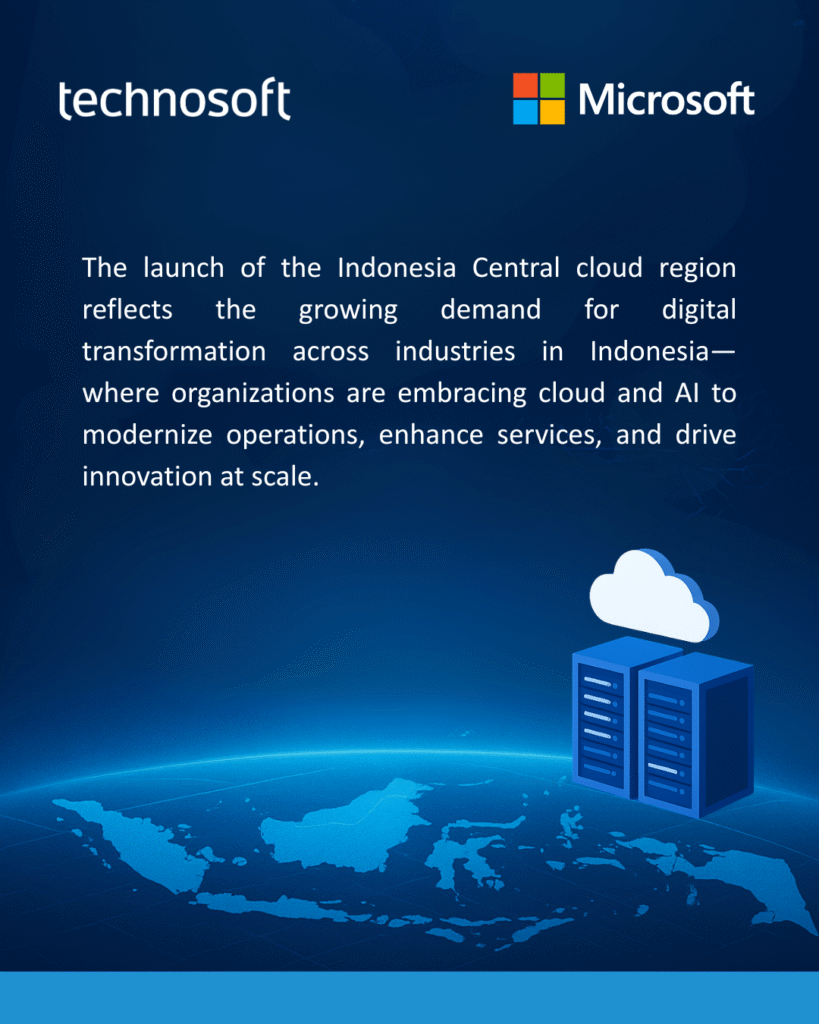 technosoft

Microsoft

The launch of the Indonesia Central cloud region reflects the growing demand for digital transformation across industries in Indonesia—where organizations are embracing cloud and AI to modernize operations, enhance services, and drive innovation at scale.